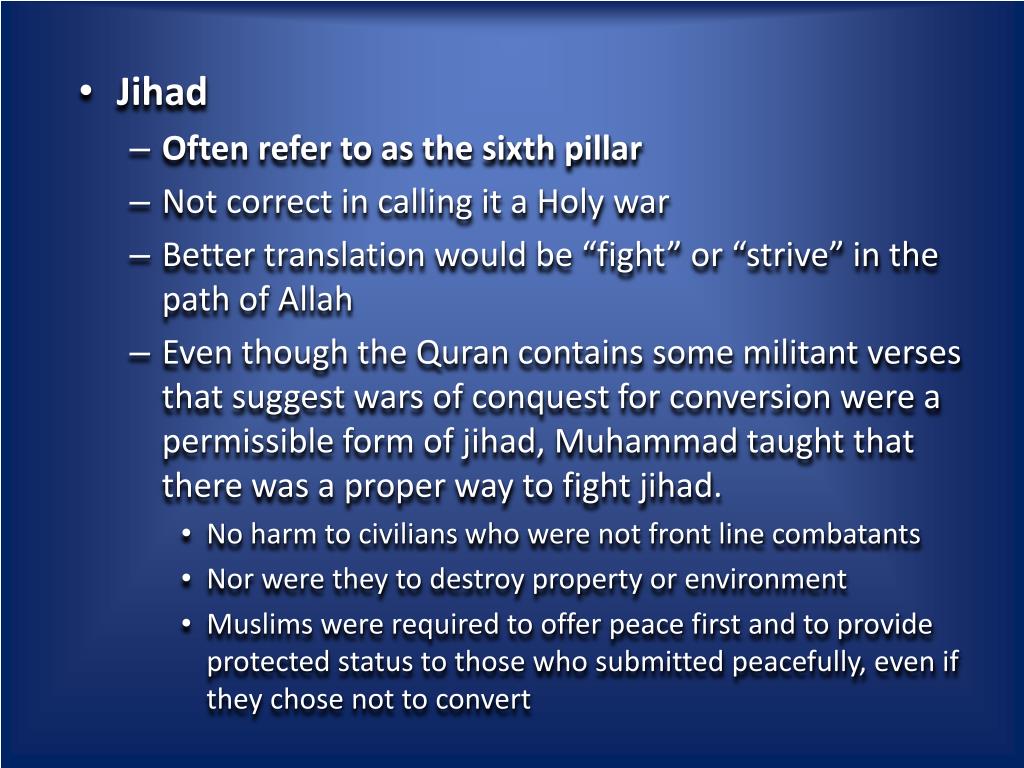 • Jihad
– Often refer to as the sixth pillar
– Not correct in calling it a Holy war
– Better translation would be “fight” or “strive” in the path of Allah
– Even though the Quran contains some militant verses that suggest wars of conquest for conversion were a permissible form of jihad, Muhammad taught that there was a proper way to fight jihad.
• No harm to civilians who were not front line combatants
• Nor were they to destroy property or environment
• Muslims were required to offer peace first and to provide protected status to those who submitted peacefully, even if they chose not to convert